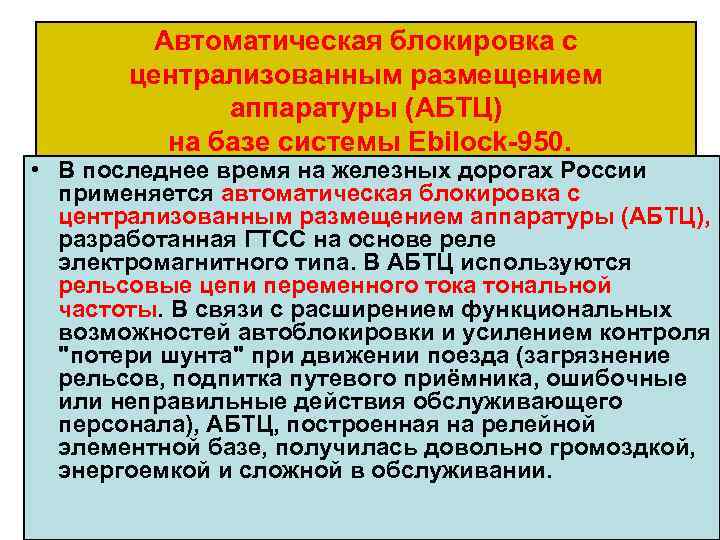 Автоматическая блокировка с централизованным размещением аппаратуры (АБТЦ) на базе системы Ebilock-950.

• В последнее время на железных дорогах России применяется автоматическая блокировка с централизованным размещением аппаратуры (АБТЦ), разработанная ГТСС на основе реле электромагнитного типа. В АБТЦ используются рельсовые цепи переменного тока тональной частоты. В связи с расширением функциональных возможностей автоблокировки и усилением контроля "потери шунта" при движении поезда (загрязнение рельсов, подпитка путевого приёмника, ошибочные или неправильные действия обслуживающего персонала), АБТЦ, построенная на релейной элементной базе, получилась довольно громоздкой, энергоемкой и сложной в обслуживании.